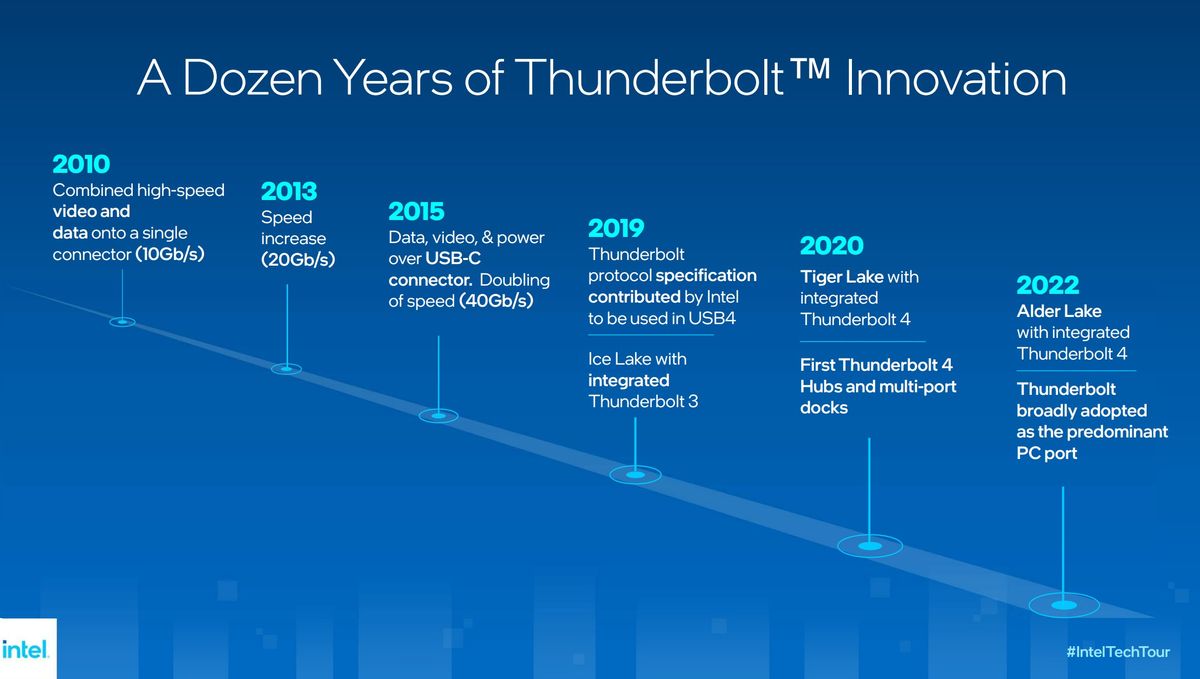 A Dozen Years of Thunderbolt™ Innovation

2010
Combined high-speed video and data onto a single connector (10Gb/s)

2013
Speed increase (20Gb/s)

2015
Data, video, & power over USB-C connector. Doubling of speed (40Gb/s)

2019
Thunderbolt protocol specification contributed by Intel to be used in USB4

Ice Lake with integrated Thunderbolt 3

2020
Tiger Lake with integrated Thunderbolt 4

First Thunderbolt 4 Hubs and multi-port docks

2022
Alder Lake with integrated Thunderbolt 4

Thunderbolt broadly adopted as the predominant PC port

intel.

#IntelTechTour